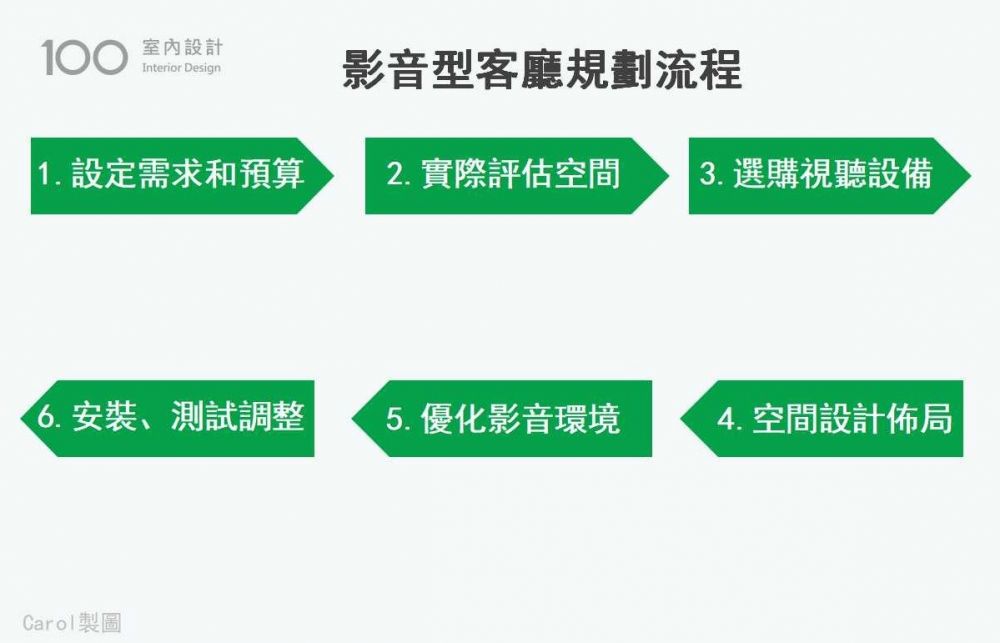 100 室內設計 Interior Design

影音型客廳規劃流程

1. 設定需求和預算

2. 實際評估空間

3. 選購視聽設備

4. 空間設計佈局

5. 優化影音環境

6. 安裝、測試調整

Carol製圖